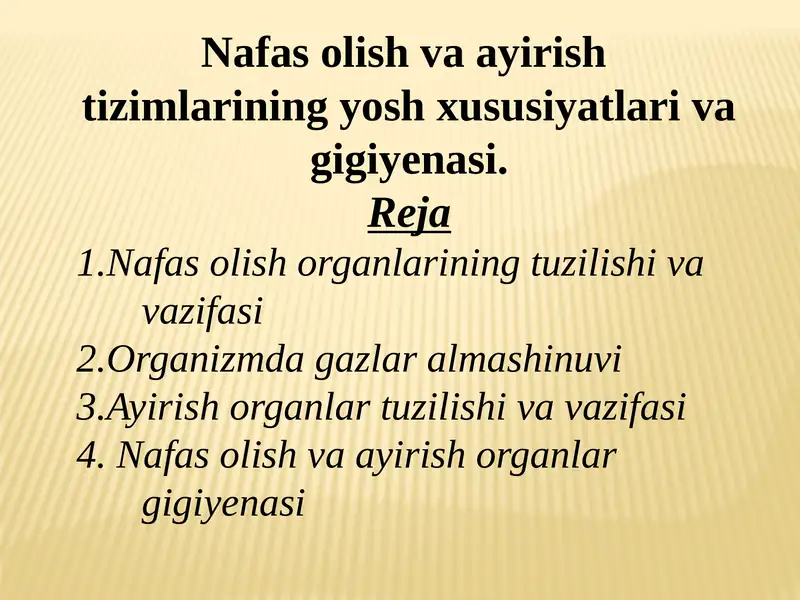 Nafas olish va ayirish tizimlarining yosh xususiyatlari va gigiyenasi.

Reja

1.Nafas olish organlarining tuzilishi va vazifasi

2.Organizmda gazlar almashinuvi

3.Ayirish organlar tuzilishi va vazifasi

4. Nafas olish va ayirish organlar gigiyenasi